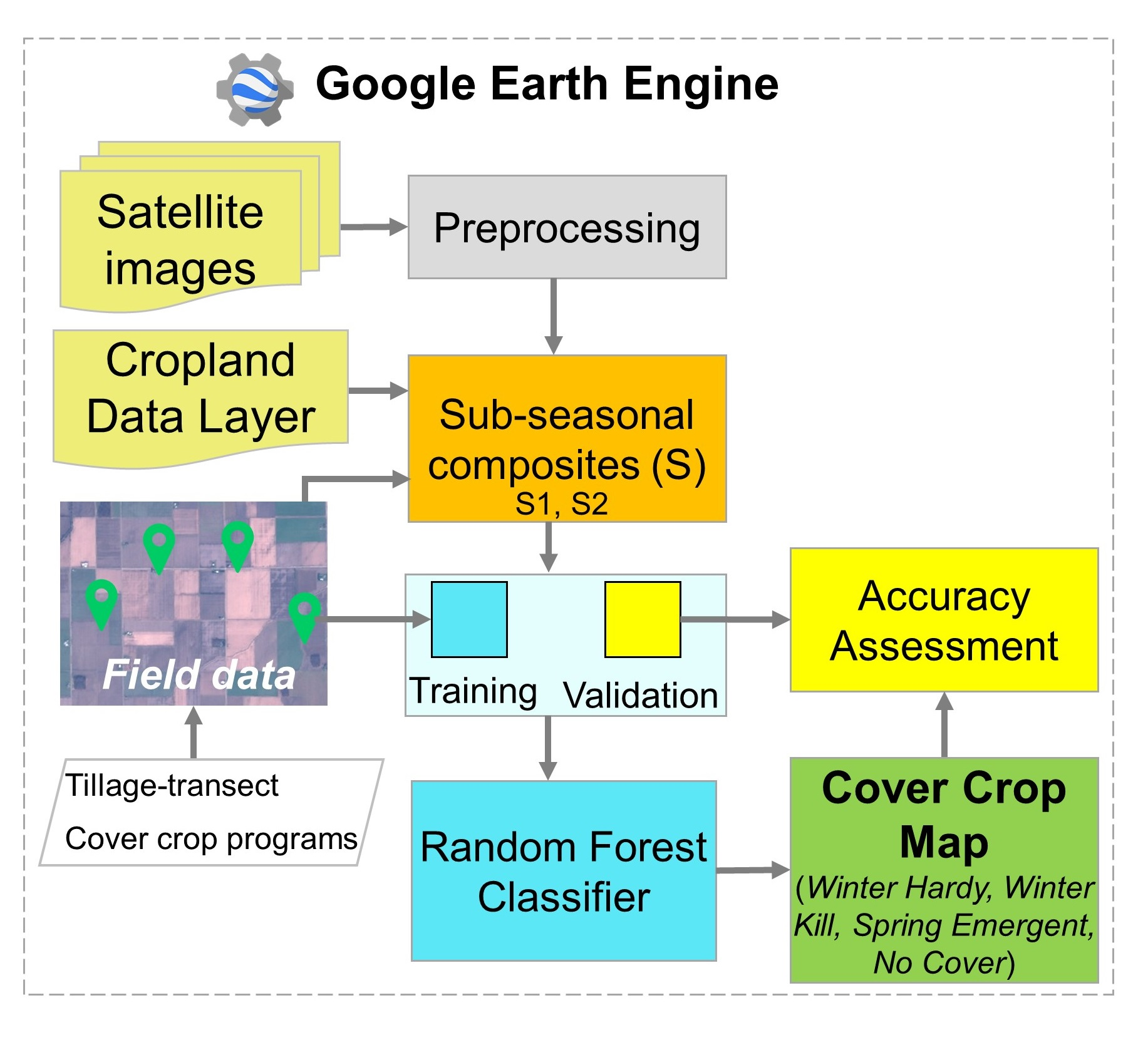 Google Earth Engine

Satellite images

Preprocessing

Cropland Data Layer

Sub-seasonal composites (S)
S1, S2

Field data

Training

Validation

Accuracy Assessment

Tillage-transect
Cover crop programs

Random Forest Classifier

Cover Crop Map
(Winter Hardy, Winter Kill, Spring Emergent, No Cover)